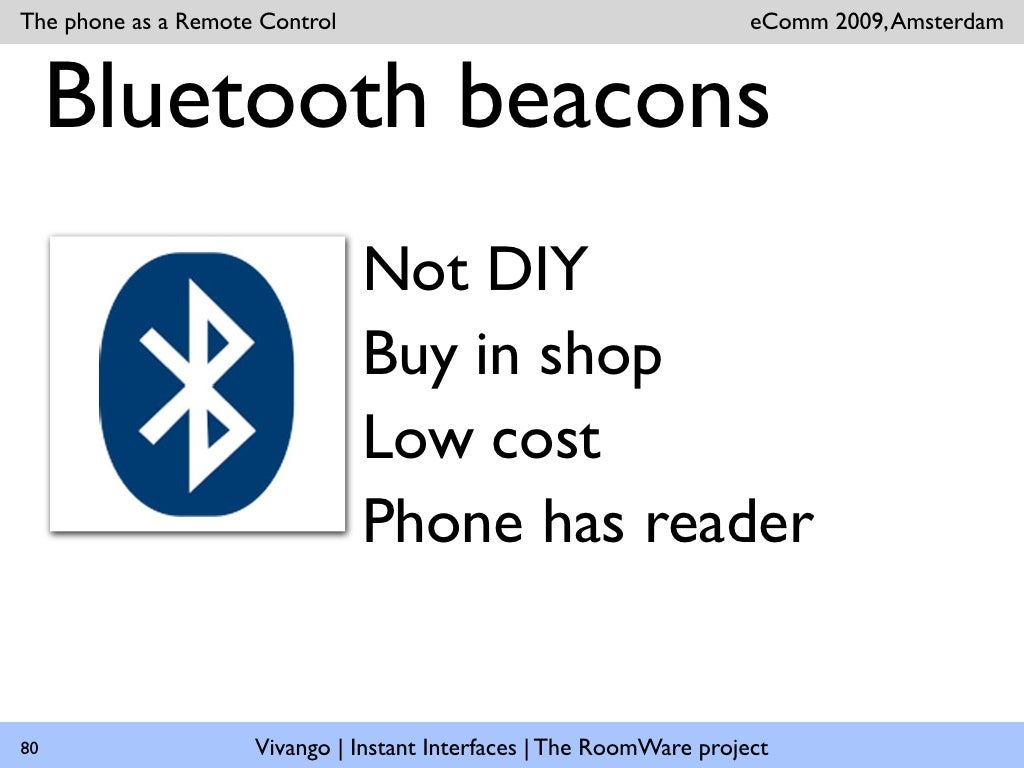 The phone as a Remote Control

eComm 2009, Amsterdam

Bluetooth beacons

Not DIY
Buy in shop
Low cost
Phone has reader

80

Vivango | Instant Interfaces | The RoomWare project